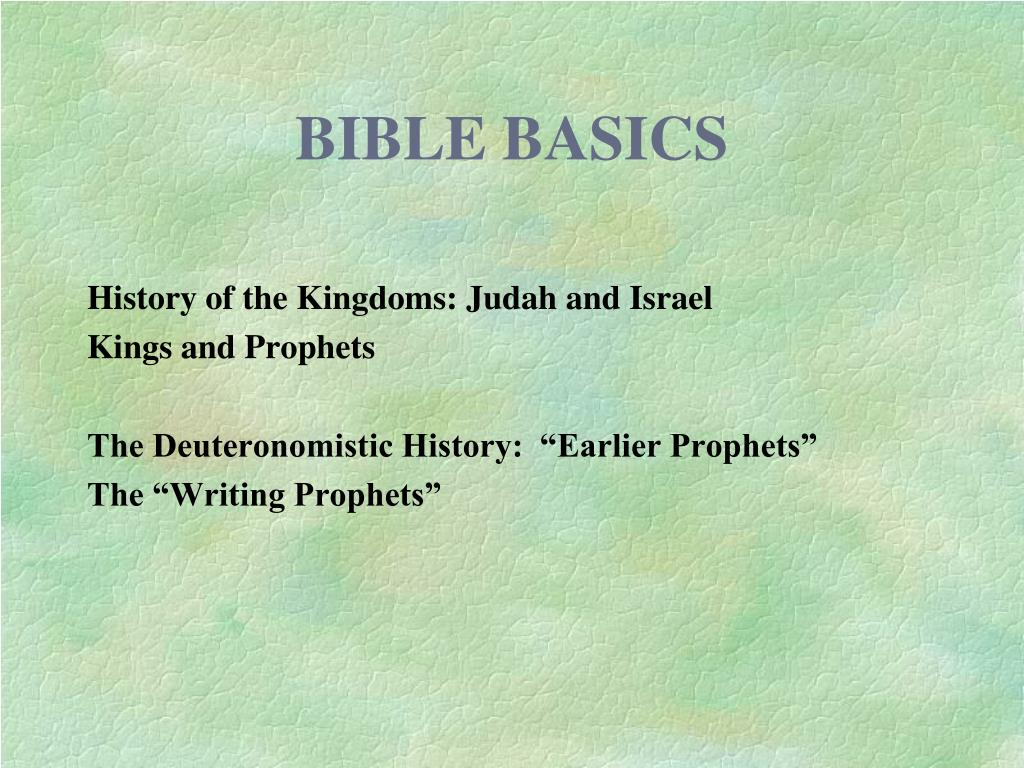 BIBLE BASICS

History of the Kingdoms: Judah and Israel
Kings and Prophets

The Deuteronomistic History: “Earlier Prophets”
The “Writing Prophets”